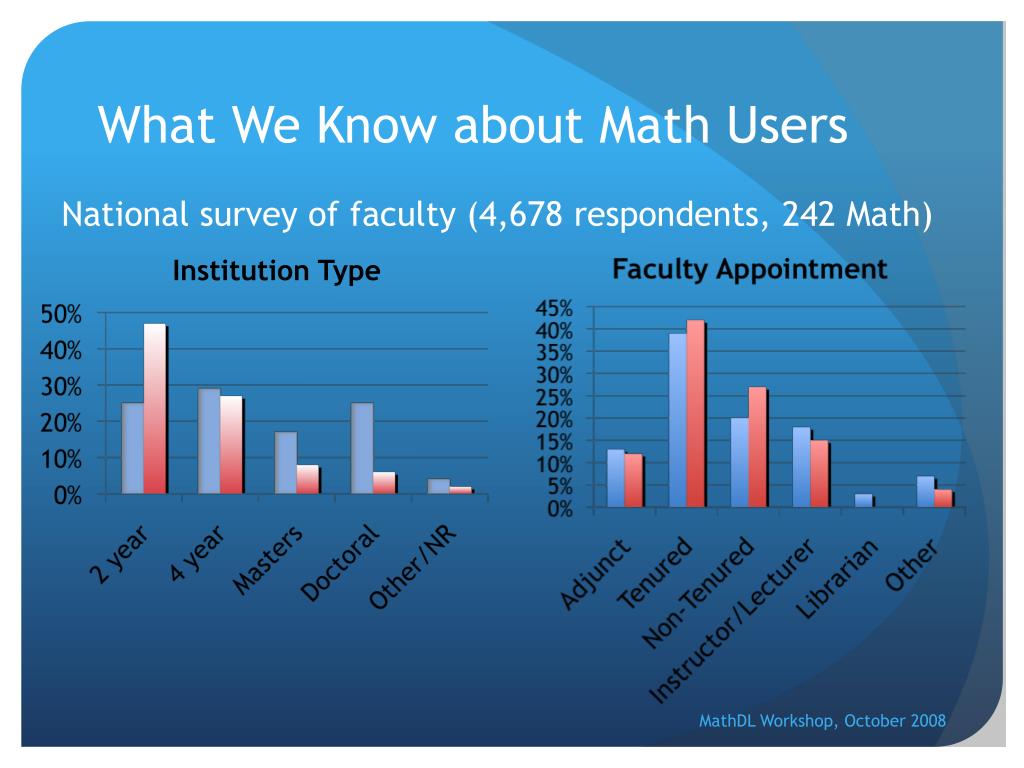 What We Know about Math Users

National survey of faculty (4,678 respondents, 242 Math)

Institution Type

50%
40%
30%
20%
10%
0%

2 year
4 year
Masters
Doctoral
Other/NR

Faculty Appointment

45%
40%
35%
30%
25%
20%
15%
10%
5%
0%

Adjunct
Tenured
Non-Tenured
Instructor/Lecturer
Librarian
Other

MathDL Workshop, October 2008